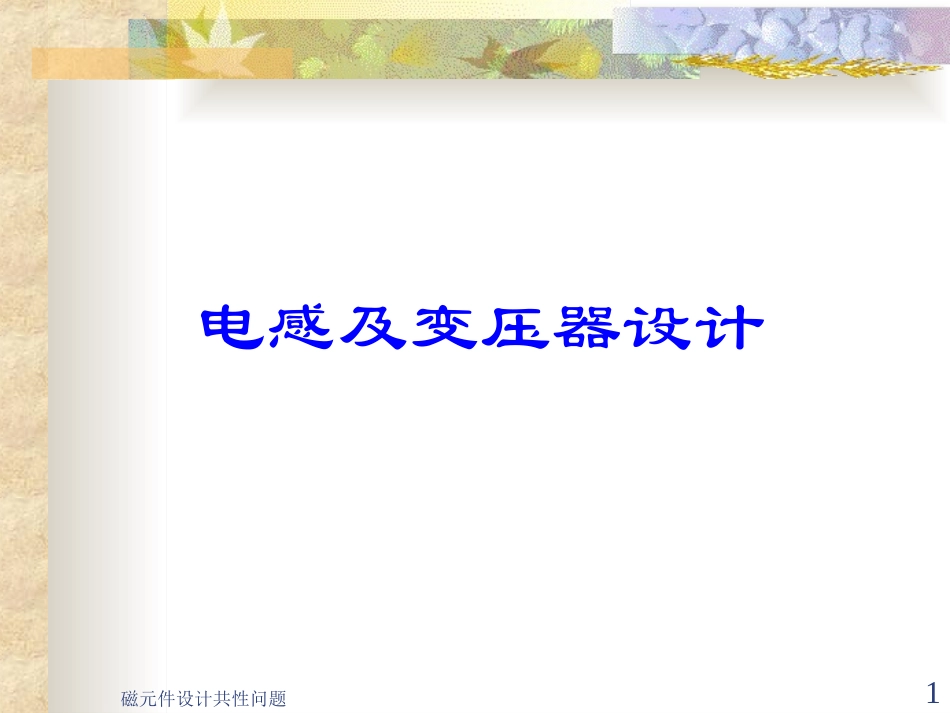 电感及变压器设计

磁元件设计共性问题

1